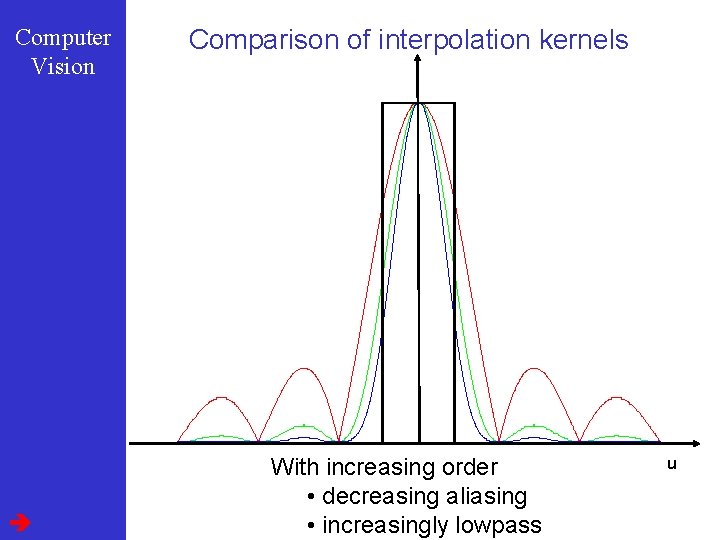 Computer Vision

Comparison of interpolation kernels

u

With increasing order
• decreasing aliasing
• increasingly lowpass